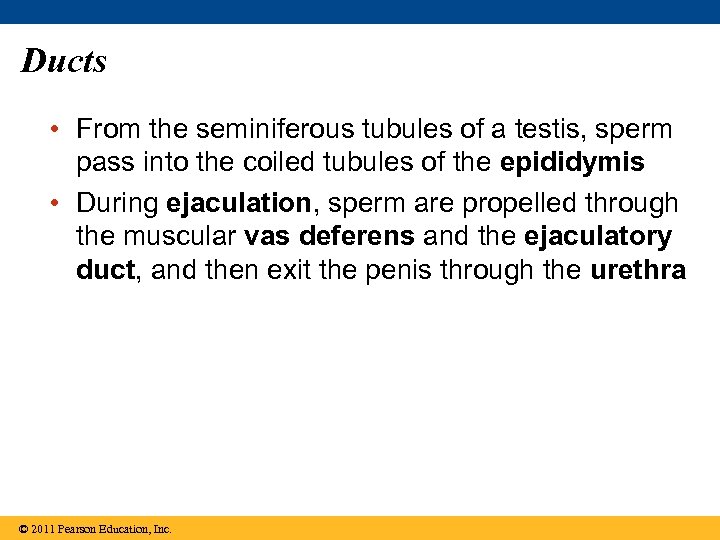 Ducts

• From the seminiferous tubules of a testis, sperm pass into the coiled tubules of the epididymis

• During ejaculation, sperm are propelled through the muscular vas deferens and the ejaculatory duct, and then exit the penis through the urethra

© 2011 Pearson Education, Inc.